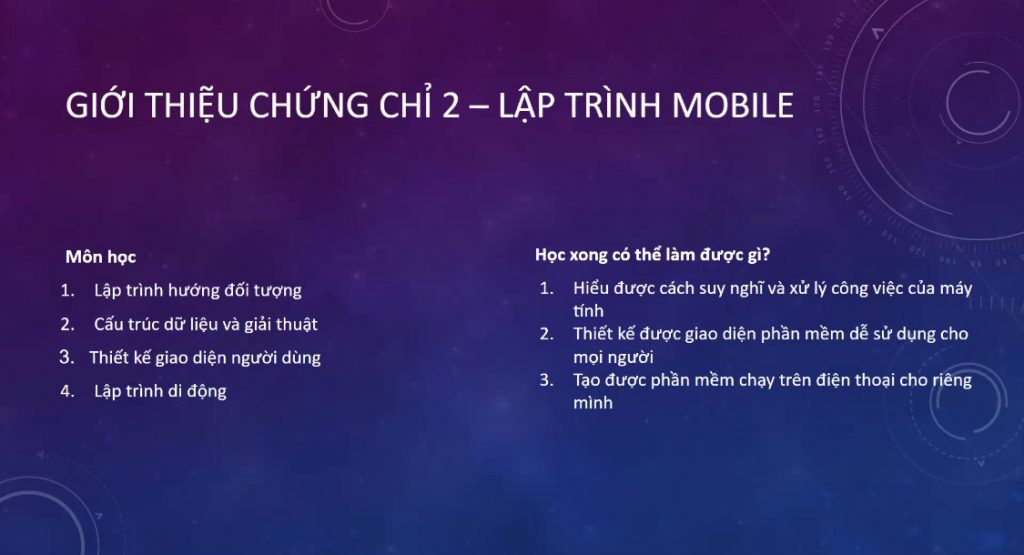 GIỚI THIỆU CHỨNG CHỈ 2 – LẬP TRÌNH MOBILE

Môn học

1. Lập trình hướng đối tượng
2. Cấu trúc dữ liệu và giải thuật
3. Thiết kế giao diện người dùng
4. Lập trình di động

Học xong có thể làm được gì?

1. Hiểu được cách suy nghĩ và xử lý công việc của máy tính
2. Thiết kế được giao diện phần mềm dễ sử dụng cho mọi người
3. Tạo được phần mềm chạy trên điện thoại cho riêng mình